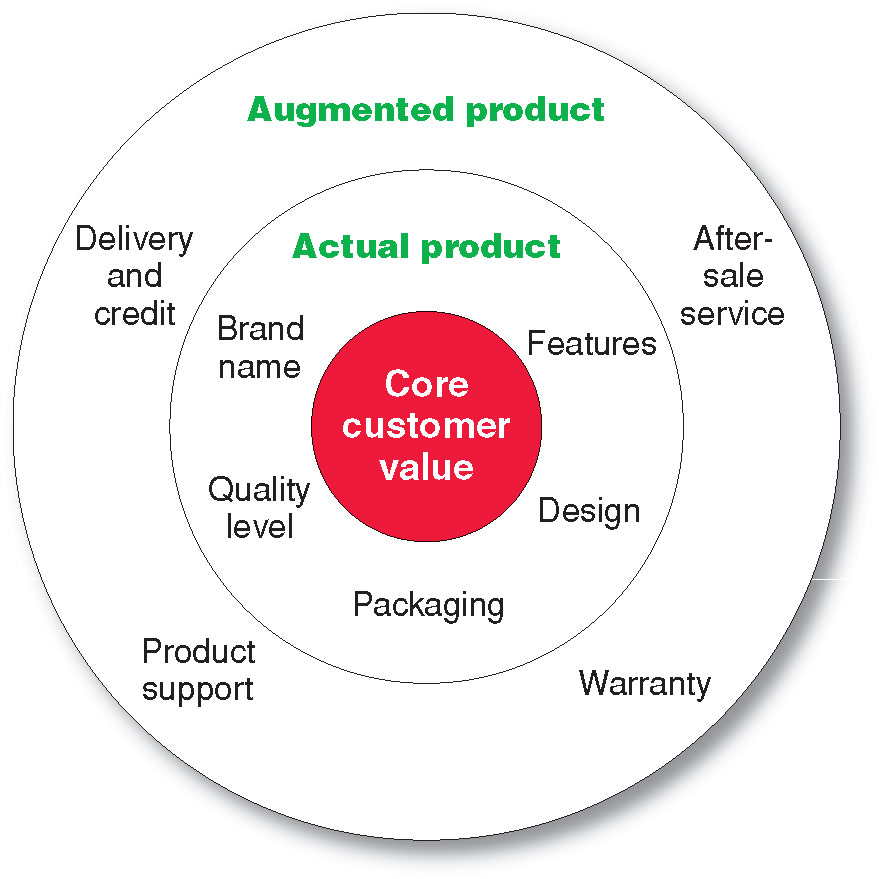 Augmented product

Delivery and credit

After-sale service

Actual product

Brand name

Features

Core customer value

Quality level

Design

Packaging

Product support

Warranty